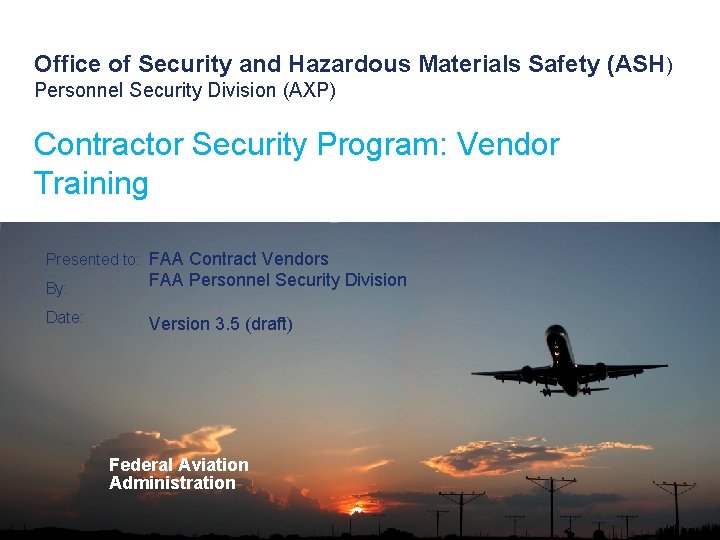 Office of Security and Hazardous Materials Safety (ASH)
Personnel Security Division (AXP)

Contractor Security Program: Vendor Training

Presented to: FAA Contract Vendors
By: FAA Personnel Security Division
Date: Version 3.5 (draft)

Federal Aviation Administration